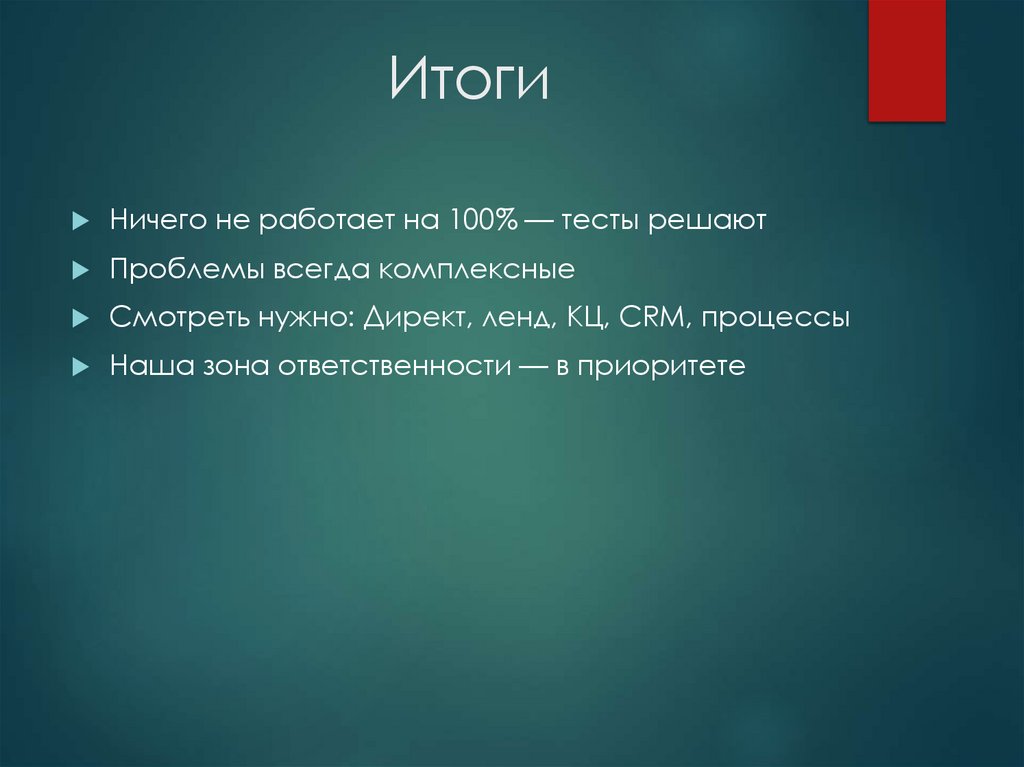 Итоги

Ничего не работает на 100% — тесты решают

Проблемы всегда комплексные

Смотреть нужно: Директ, ленд, КЦ, CRM, процессы

Наша зона ответственности — в приоритете